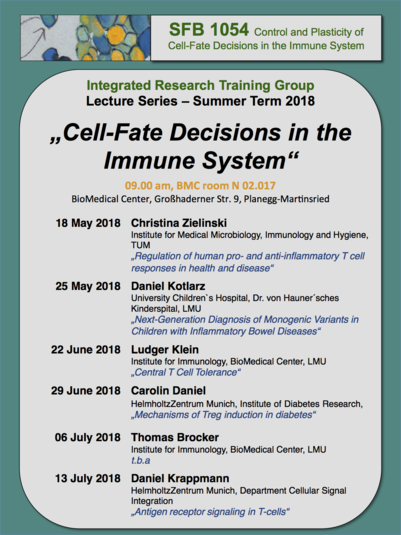 SFB 1054 Control and Plasticity of Cell-Fate Decisions in the Immune System

Integrated Research Training Group
Lecture Series – Summer Term 2018

„Cell-Fate Decisions in the Immune System“

09.00 am, BMC room N 02.017
BioMedical Center, Großhaderner Str. 9, Planegg-Martinsried

18 May 2018 Christina Zielinski
Institute for Medical Microbiology, Immunology and Hygiene, TUM
„Regulation of human pro- and anti-inflammatory T cell responses in health and disease“

25 May 2018 Daniel Kotlarz
University Children`s Hospital, Dr. von Hauner´sches Kinderspital, LMU
„Next-Generation Diagnosis of Monogenic Variants in Children with Inflammatory Bowel Diseases“

22 June 2018 Ludger Klein
Institute for Immunology, BioMedical Center, LMU
„Central T Cell Tolerance“

29 June 2018 Carolin Daniel
HelmholtzZentrum Munich, Institute of Diabetes Research,
„Mechanisms of Treg induction in diabetes“

06 July 2018 Thomas Brocker
Institute for Immunology, BioMedical Center, LMU
t.b.a

13 July 2018 Daniel Krappmann
HelmholtzZentrum Munich, Department Cellular Signal Integration
„Antigen receptor signaling in T-cells“